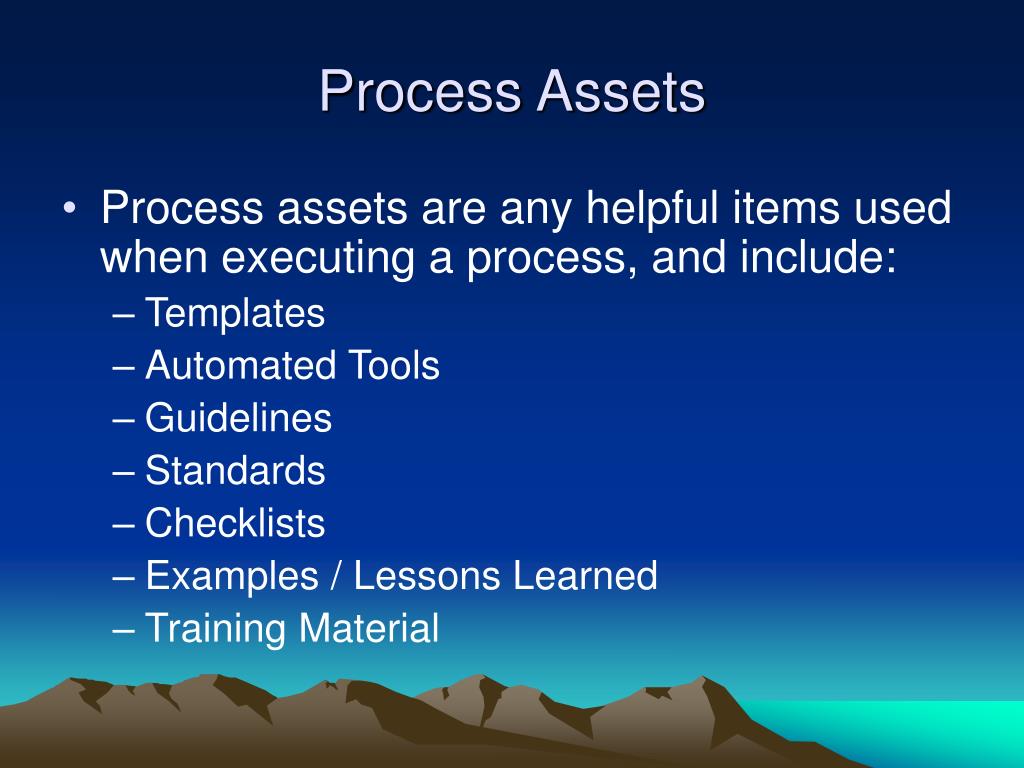 Process Assets

• Process assets are any helpful items used when executing a process, and include:
– Templates
– Automated Tools
– Guidelines
– Standards
– Checklists
– Examples / Lessons Learned
– Training Material